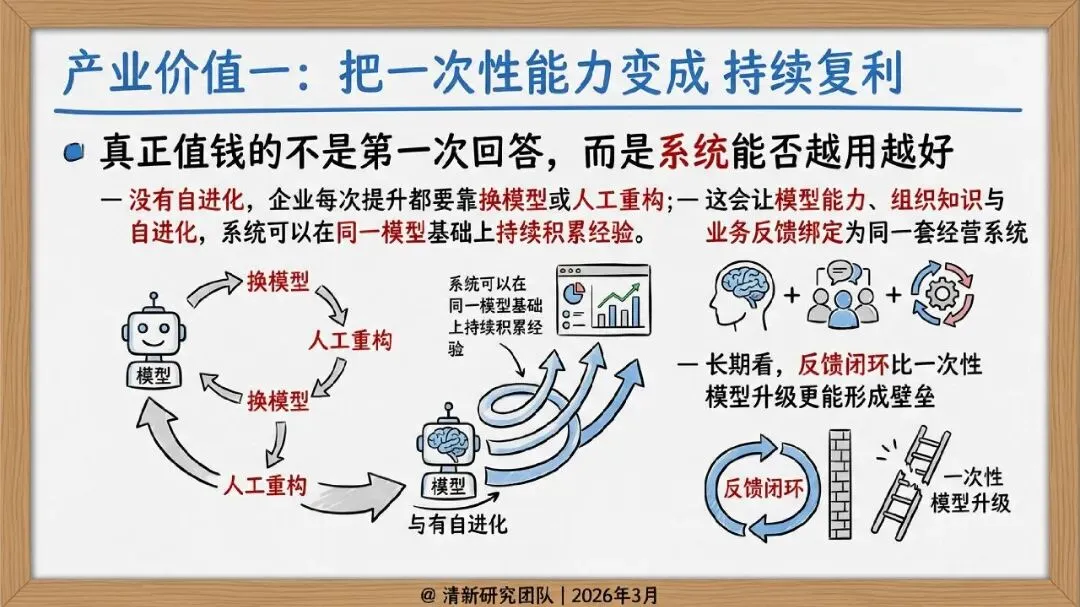 产业价值一：把一次性能力变成 持续复利

真正值钱的不是第一次回答，而是系统能否越用越好

— 没有自进化，企业每次提升都要靠换模型或人工重构；自进化，系统可以在同一模型基础上持续积累经验。

— 这会让模型能力、组织知识与业务反馈绑定为同一套经营系统

换模型

人工重构

换模型

人工重构

模型

系统可以在同一模型基础上持续积累经验

模型

与有自进化

— 长期看，反馈闭环比一次性模型升级更能形成壁垒

反馈闭环

一次性模型升级

@ 清新研究团队 | 2026年3月